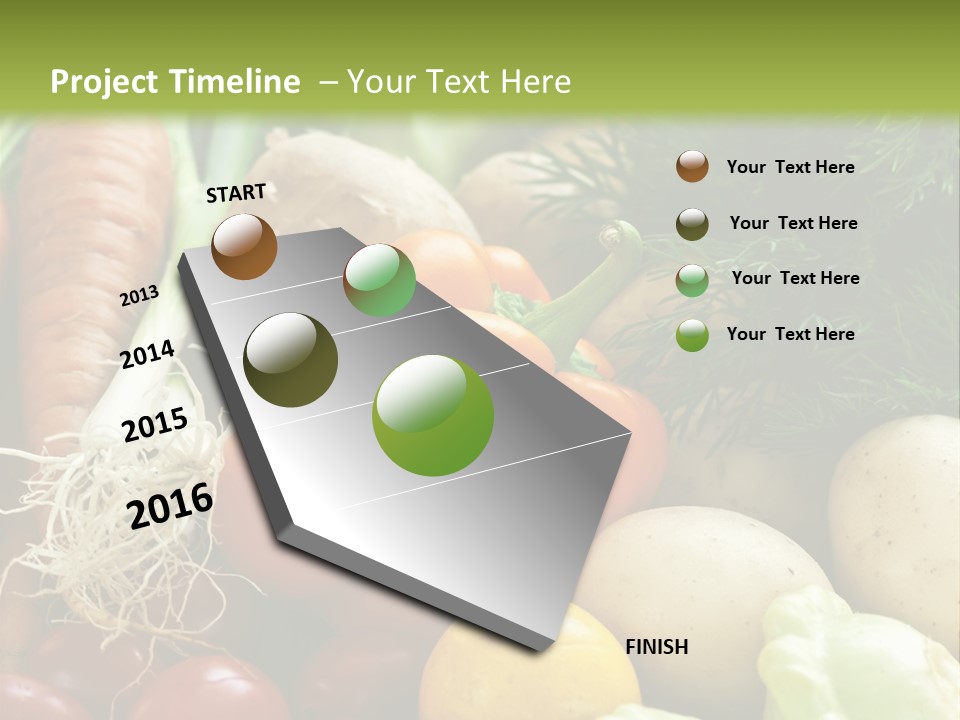 Project Timeline – Your Text Here

START

2013

2014

2015

2016

FINISH

Your Text Here

Your Text Here

Your Text Here

Your Text Here